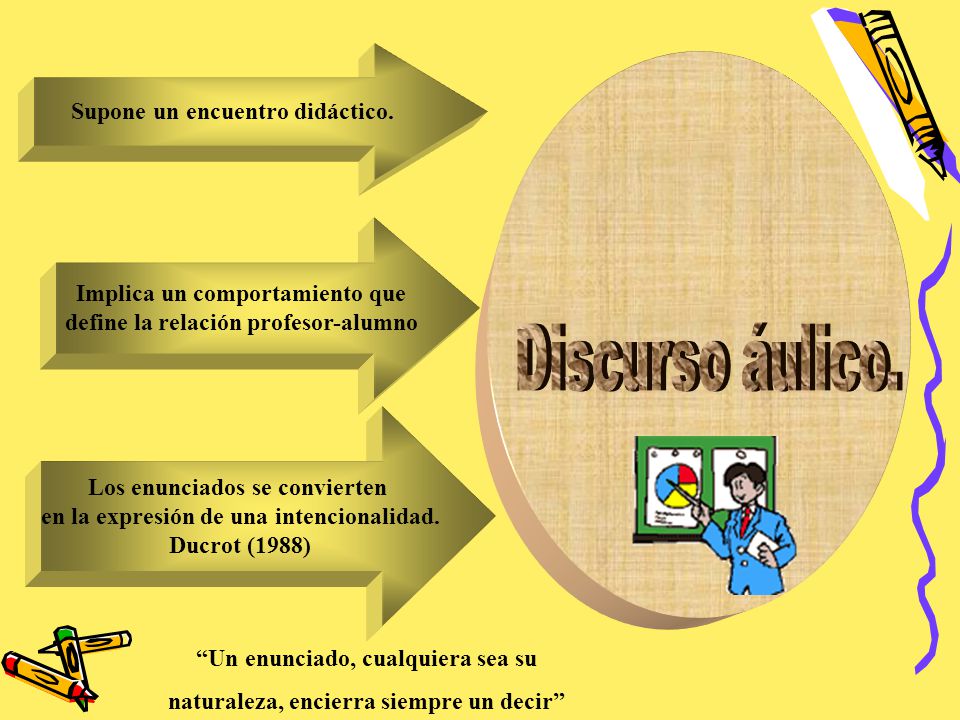 Supone un encuentro didáctico.

Implica un comportamiento que define la relación profesor-alumno

Los enunciados se convierten en la expresión de una intencionalidad. Ducrot (1988)

Discurso áulico.

“Un enunciado, cualquiera sea su naturaleza, encierra siempre un decir”